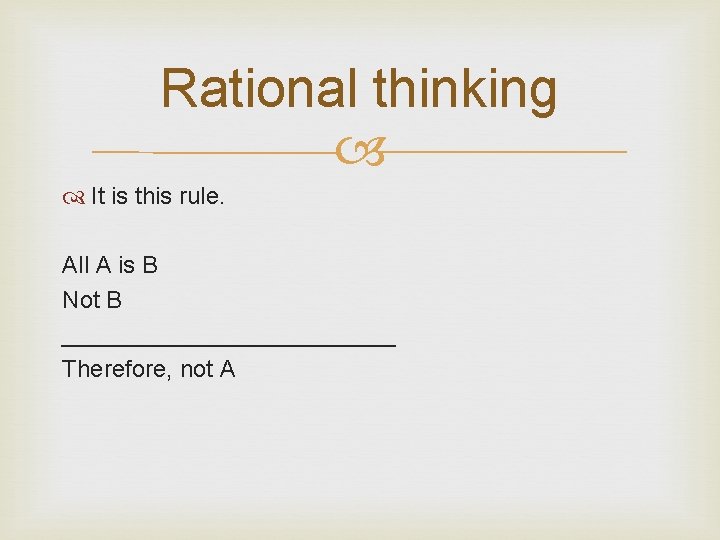 Rational thinking

It is this rule.

All A is B
Not B
___________________________
Therefore, not A